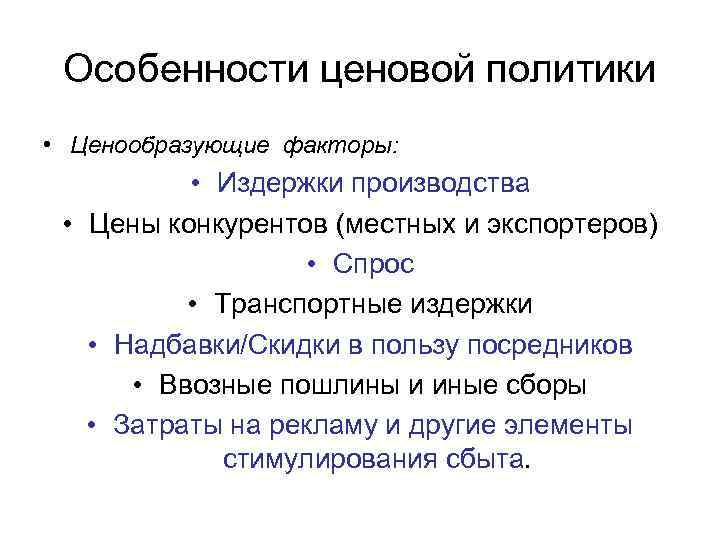 Особенности ценовой политики

• Ценообразующие факторы:

• Издержки производства

• Цены конкурентов (местных и экспортеров)

• Спрос

• Транспортные издержки

• Надбавки/Скидки в пользу посредников

• Ввозные пошлины и иные сборы

• Затраты на рекламу и другие элементы стимулирования сбыта.